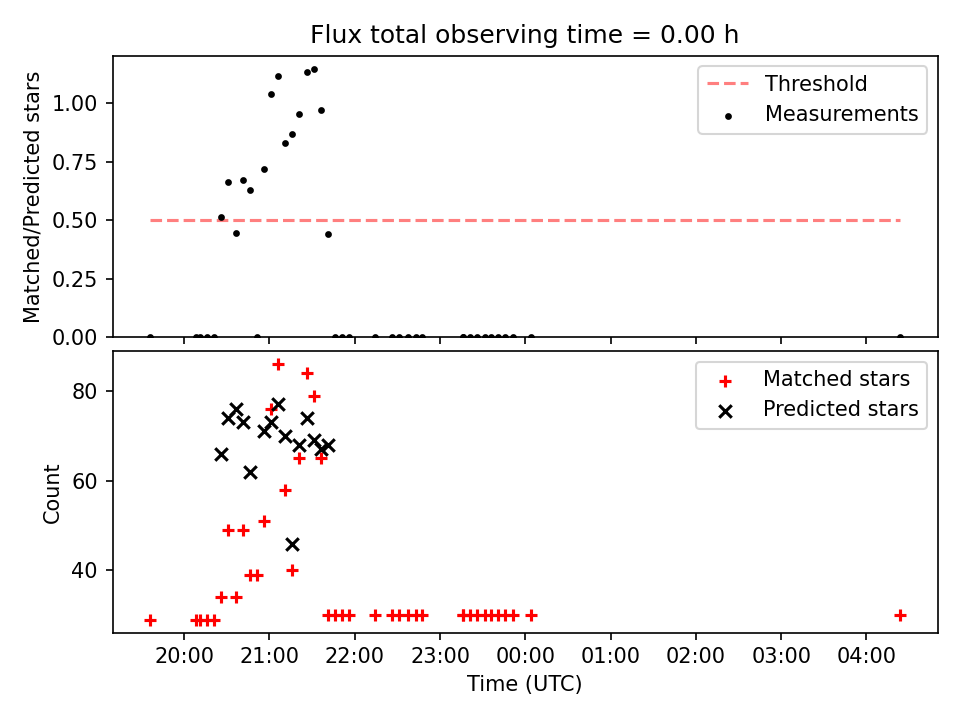 Flux total observing time = 0.00 h

Matched/Predicted stars

1.00
0.75
0.50
0.25
0.00

Threshold
Measurements

Count

80
60
40

Matched stars
Predicted stars

20:00
21:00
22:00
23:00
00:00
01:00
02:00
03:00
04:00

Time (UTC)